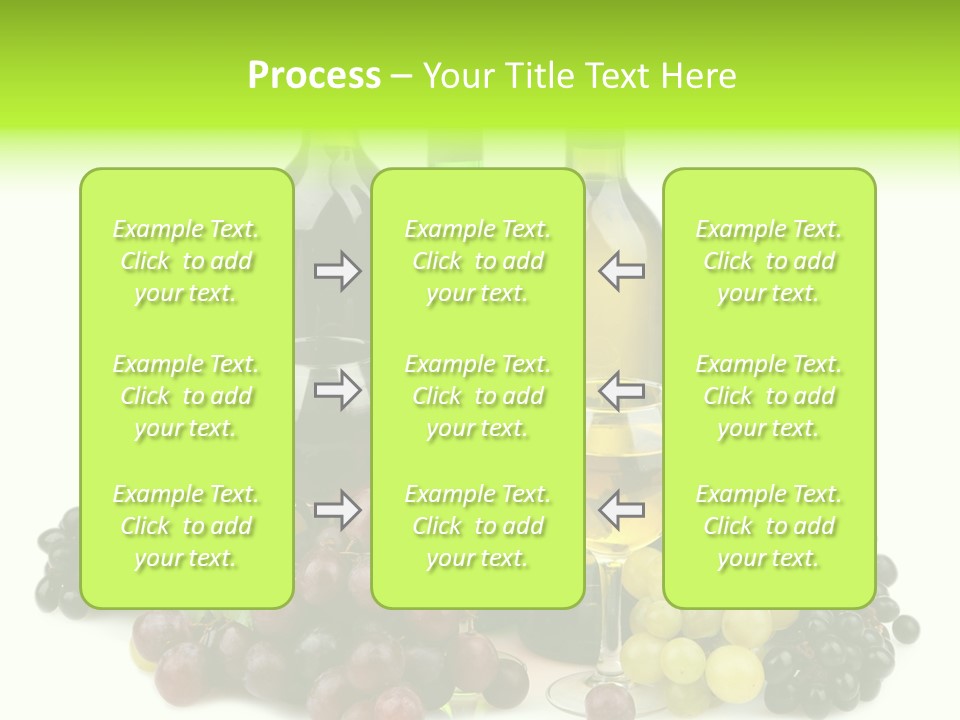 Process – Your Title Text Here

Example Text. Click to add your text.

Example Text. Click to add your text.

Example Text. Click to add your text.

Example Text. Click to add your text.

Example Text. Click to add your text.

Example Text. Click to add your text.

Example Text. Click to add your text.

Example Text. Click to add your text.

Example Text. Click to add your text.